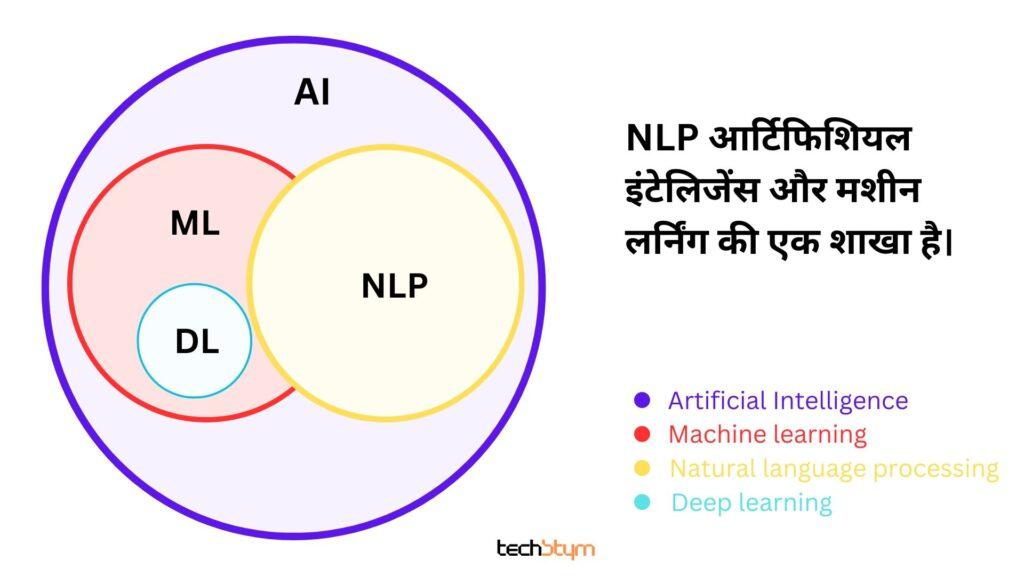 AI

ML

DL

NLP

NLP आर्टिफिशियल इंटेलिजेंस और मशीन लर्निंग की एक शाखा है।

Artificial Intelligence
Machine learning
Natural language processing
Deep learning

techbtym